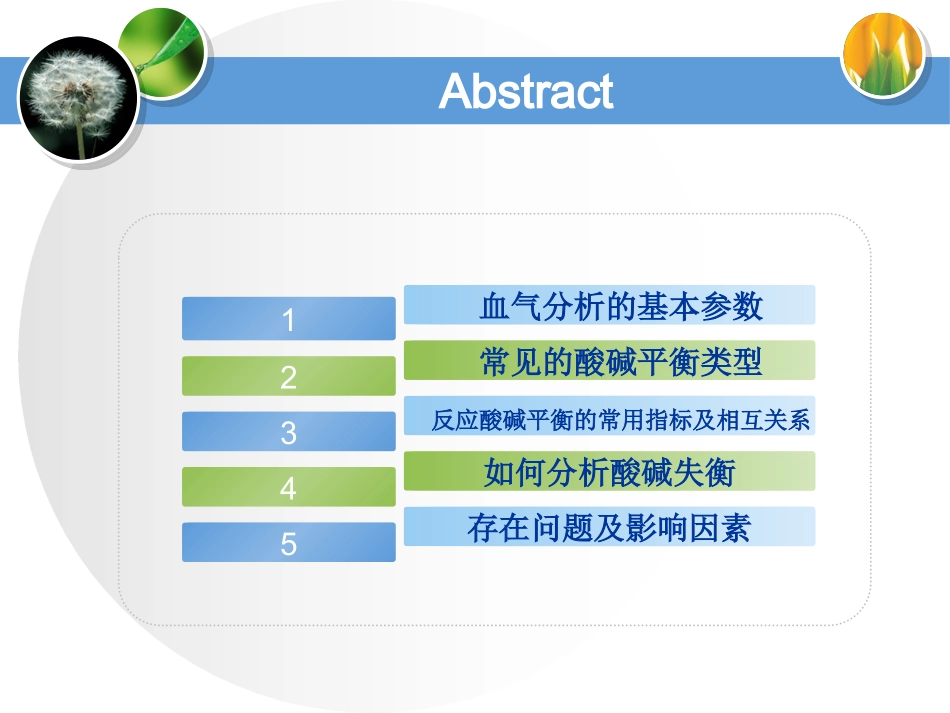 Abstract

1
血气分析的基本参数

2
常见的酸碱平衡类型

3
反应酸碱平衡的常用指标及相互关系

4
如何分析酸碱失衡

5
存在问题及影响因素